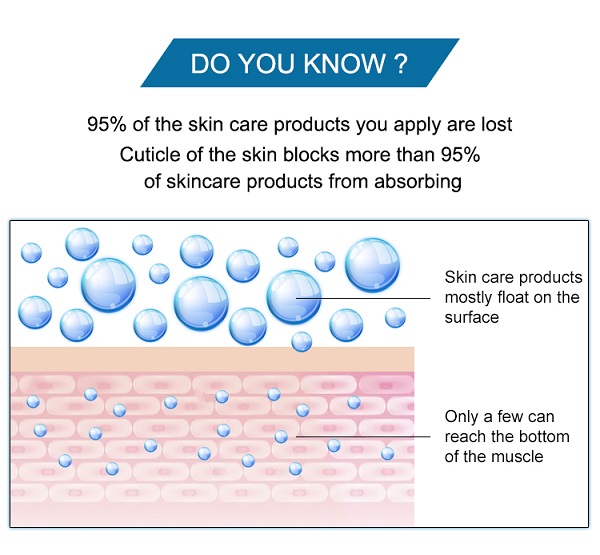 DO YOU KNOW ?

95% of the skin care products you apply are lost
Cuticle of the skin blocks more than 95% of skincare products from absorbing

Skin care products mostly float on the surface

Only a few can reach the bottom of the muscle